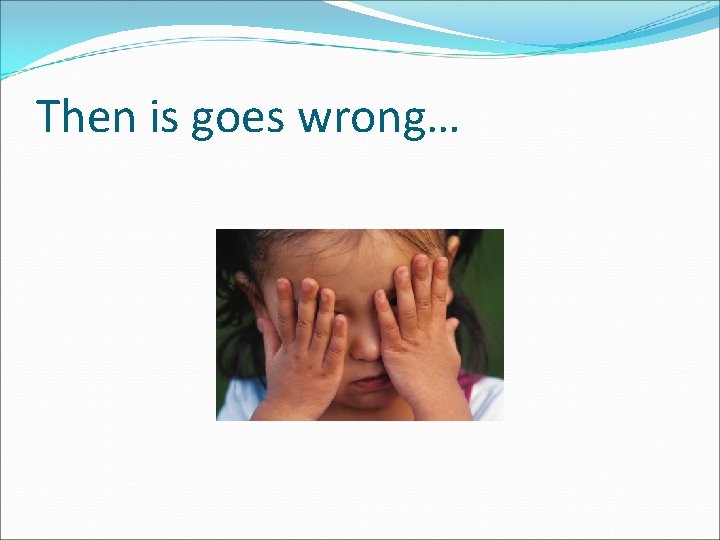 Then is goes wrong…